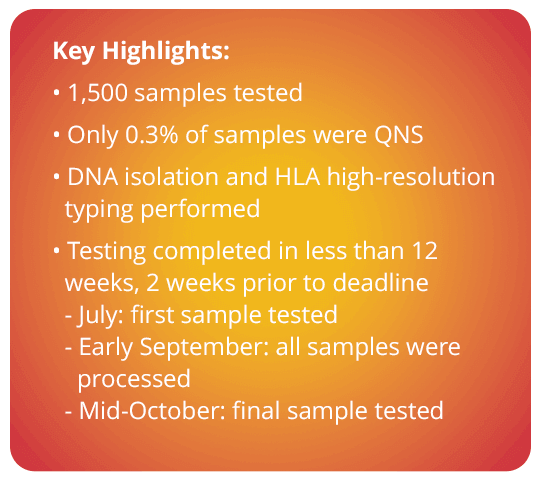 Key Highlights:

• 1,500 samples tested

• Only 0.3% of samples were QNS

• DNA isolation and HLA high-resolution typing performed

• Testing completed in less than 12 weeks, 2 weeks prior to deadline
- July: first sample tested
- Early September: all samples were processed
- Mid-October: final sample tested